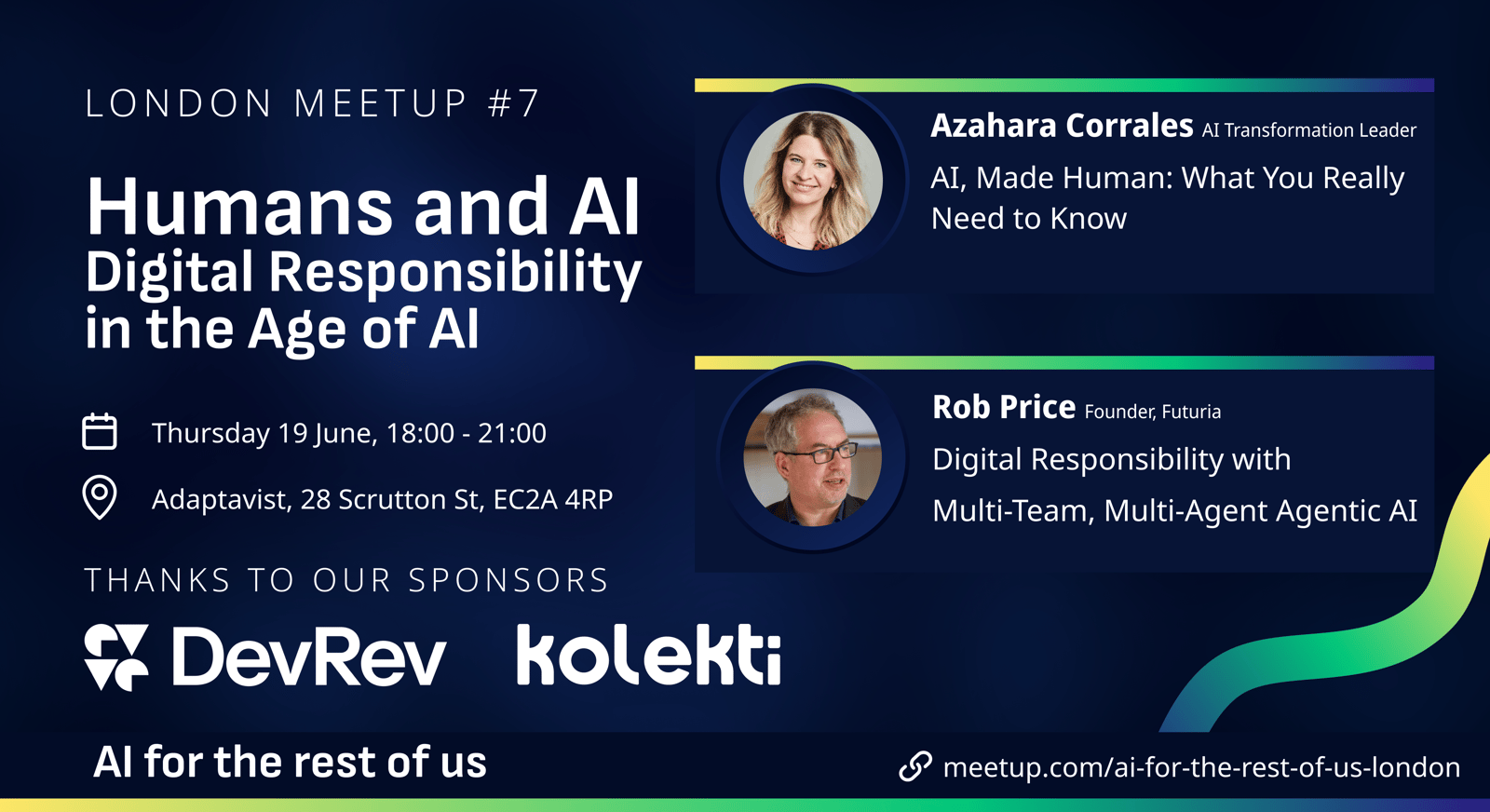 LONDON MEETUP #7

Humans and AI
Digital Responsibility in the Age of AI

Thursday 19 June, 18:00 - 21:00

Adaptavist, 28 Scrutton St, EC2A 4RP

THANKS TO OUR SPONSORS

DevRev kolekti

Azahara Corrales AI Transformation Leader
AI, Made Human: What You Really Need to Know

Rob Price Founder, Futuria
Digital Responsibility with Multi-Team, Multi-Agent Agentic AI

AI for the rest of us

meetup.com/ai-for-the-rest-of-us-london